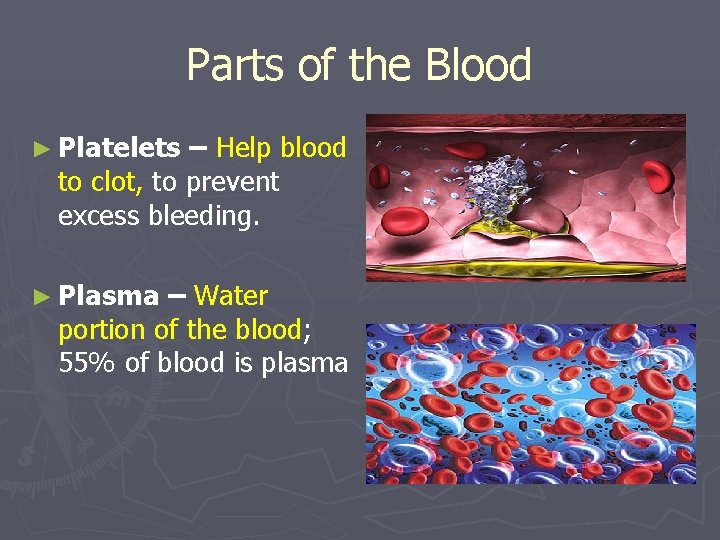 Parts of the Blood

► Platelets – Help blood to clot, to prevent excess bleeding.

► Plasma – Water portion of the blood; 55% of blood is plasma